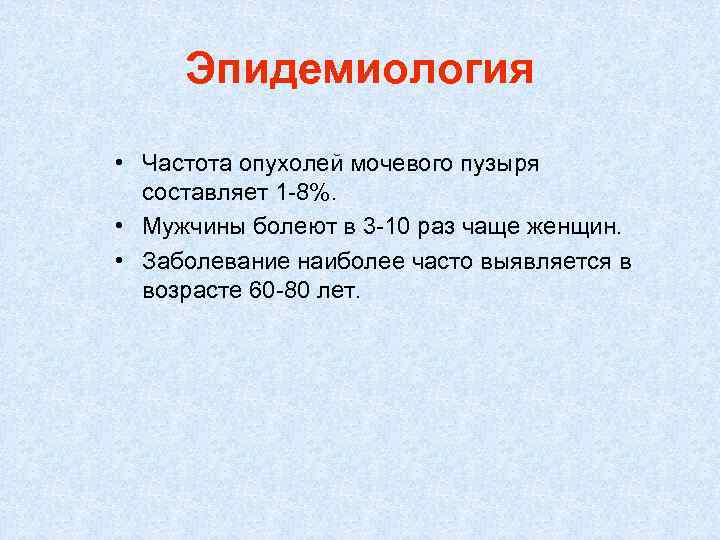 Эпидемиология

• Частота опухолей мочевого пузыря составляет 1-8%.
• Мужчины болеют в 3-10 раз чаще женщин.
• Заболевание наиболее часто выявляется в возрасте 60-80 лет.